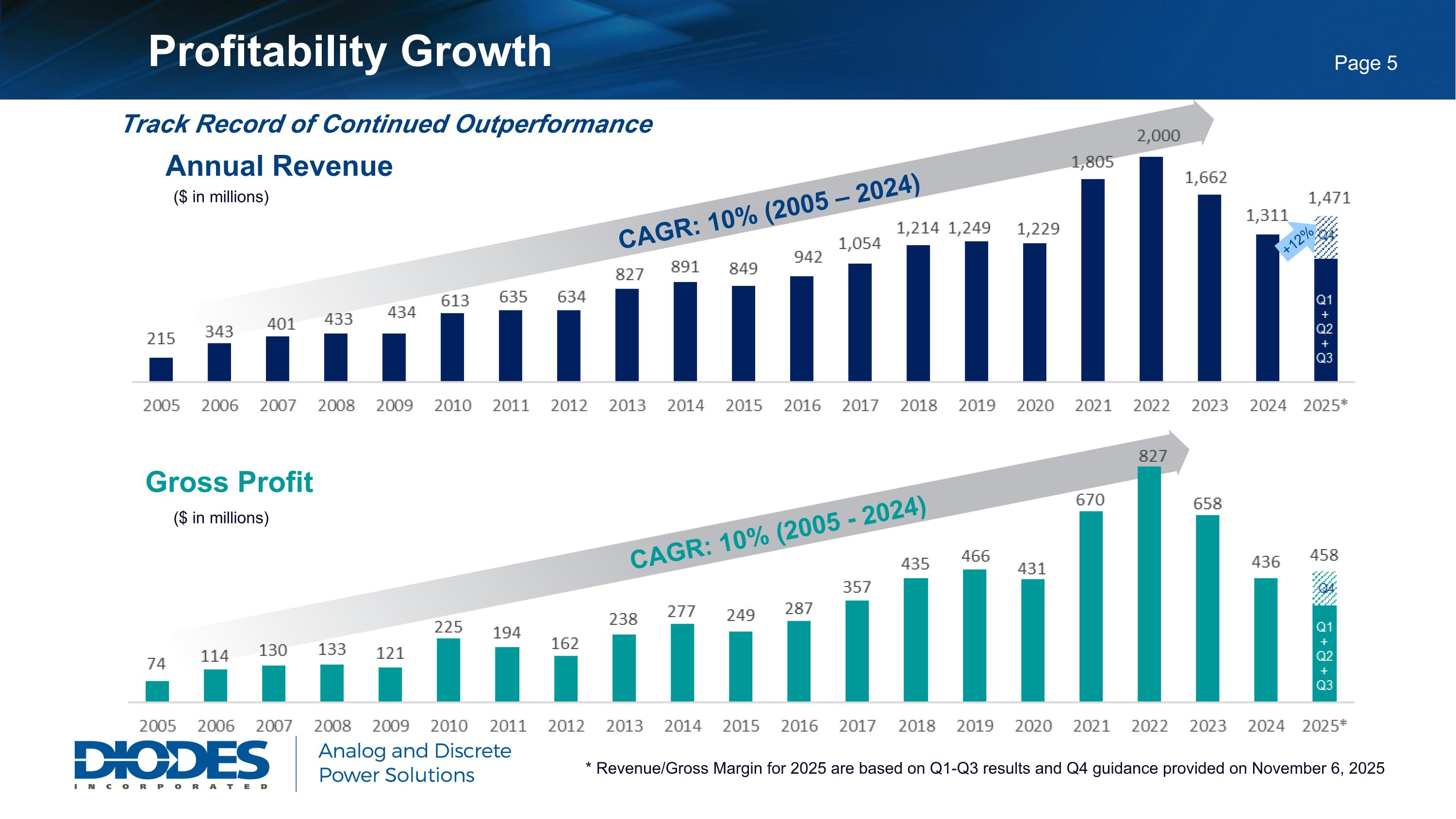 Profitability Growth

Page 5

Track Record of Continued Outperformance

Annual Revenue

($ in millions)

CAGR: 10% (2005 – 2024)

215
343
401
433
434
613
635
634
827
891
849
942
1,054
1,214
1,249
1,229
1,805
2,000
1,662
1,311
1,471

+12%

Q4

Q1
+
Q2
+
Q3

2005 2006 2007 2008 2009 2010 2011 2012 2013 2014 2015 2016 2017 2018 2019 2020 2021 2022 2023 2024 2025*

Gross Profit

($ in millions)

CAGR: 10% (2005 - 2024)

74
114
130
133
121
225
194
162
238
277
249
287
357
435
466
431
670
827
658
436
458

Q4

Q1
+
Q2
+
Q3

2005 2006 2007 2008 2009 2010 2011 2012 2013 2014 2015 2016 2017 2018 2019 2020 2021 2022 2023 2024 2025*

DIODES
INCORPORATED

Analog and Discrete
Power Solutions

* Revenue/Gross Margin for 2025 are based on Q1-Q3 results and Q4 guidance provided on November 6, 2025